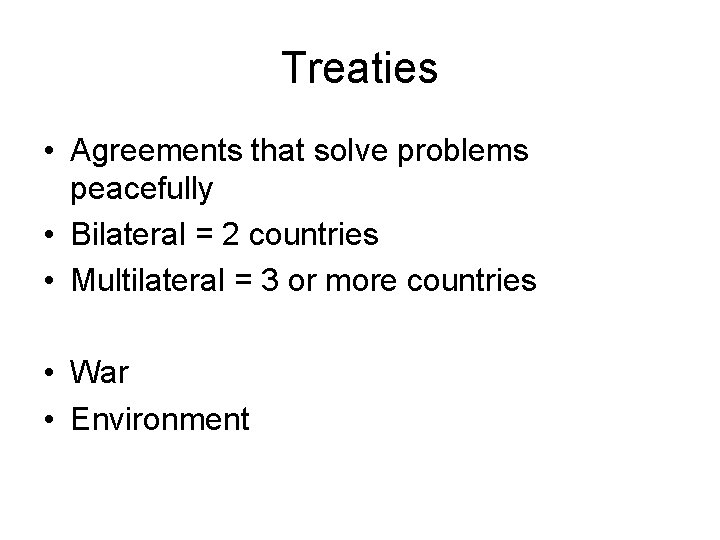 Treaties

• Agreements that solve problems peacefully
• Bilateral = 2 countries
• Multilateral = 3 or more countries

• War
• Environment